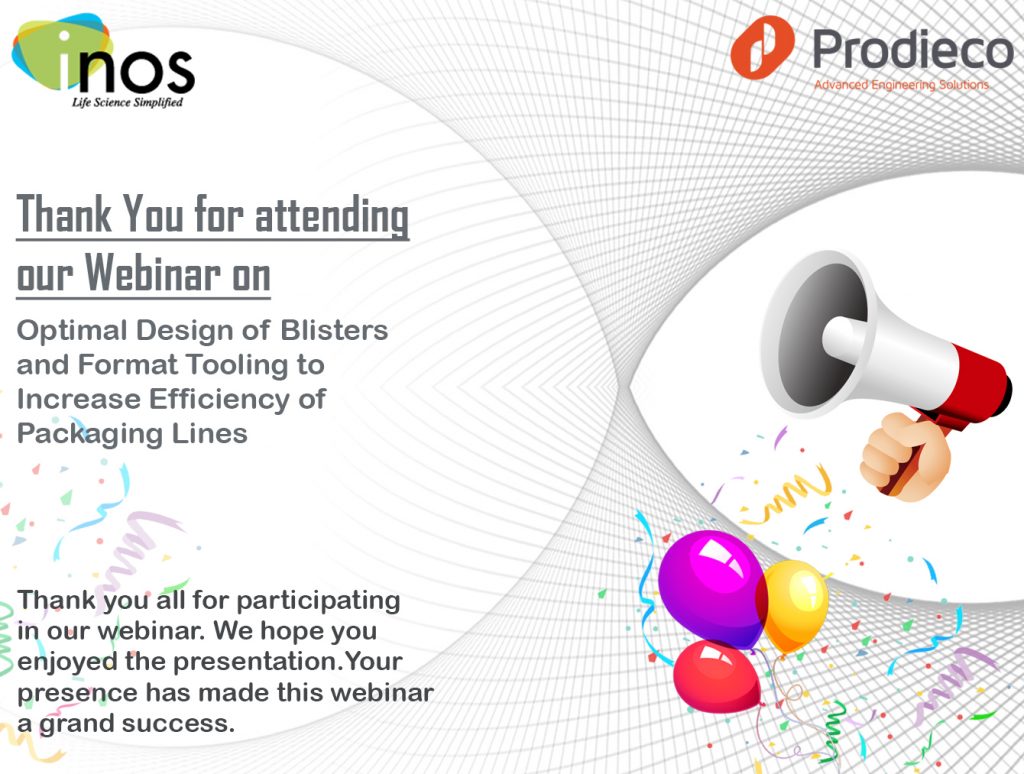 inos
Life Science Simplified

Prodieco
Advanced Engineering Solutions

Thank You for attending our Webinar on

Optimal Design of Blisters and Format Tooling to Increase Efficiency of Packaging Lines

Thank you all for participating in our webinar. We hope you enjoyed the presentation.Your presence has made this webinar a grand success.